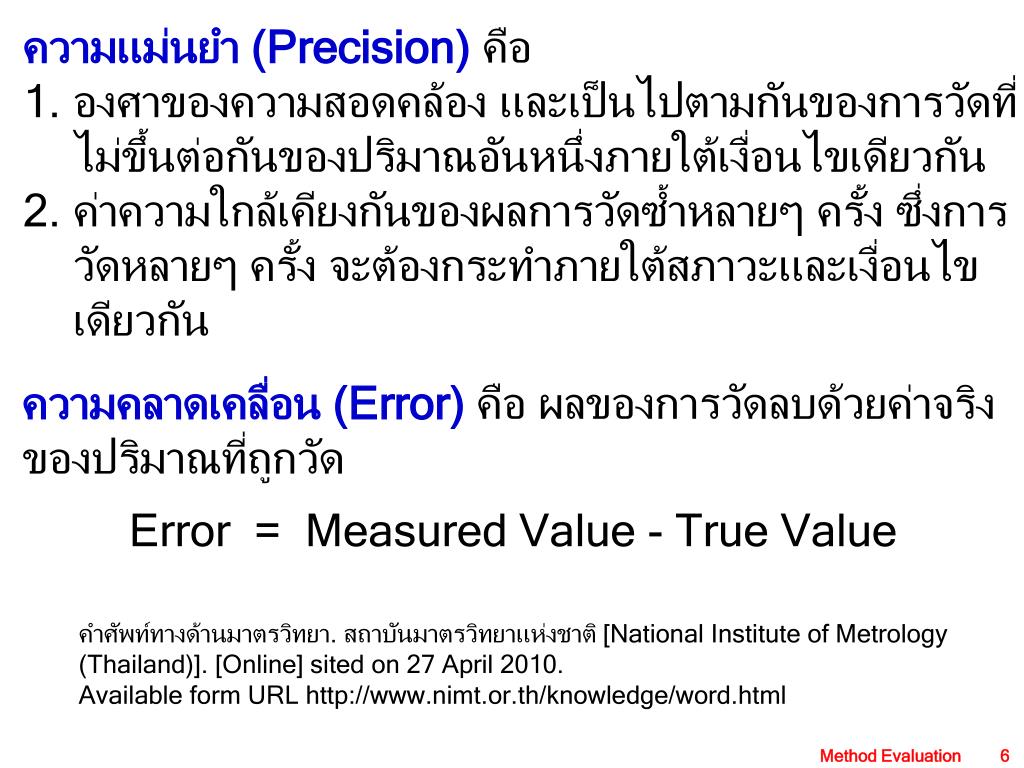 ความแม่นยำ (Precision) คือ

1. องศาของความสอดคล้อง และเป็นไปตามกันของการวัดที่ไม่ขึ้นต่อกันของปริมาณอันหนึ่งภายใต้เงื่อนไขเดียวกัน
2. ค่าความใกล้เคียงกันของผลการวัดซ้ำหลายๆ ครั้ง ซึ่งการวัดหลายๆ ครั้ง จะต้องกระทำภายใต้สภาวะและเงื่อนไขเดียวกัน

ความคลาดเคลื่อน (Error) คือ ผลของการวัดลบด้วยค่าจริงของปริมาณที่ถูกวัด

Error = Measured Value - True Value

คำศัพท์ทางด้านมาตรวิทยา. สถาบันมาตรวิทยาแห่งชาติ [National Institute of Metrology (Thailand)]. [Online] sited on 27 April 2010.
Available form URL http://www.nimt.or.th/knowledge/word.html

Method Evaluation 6